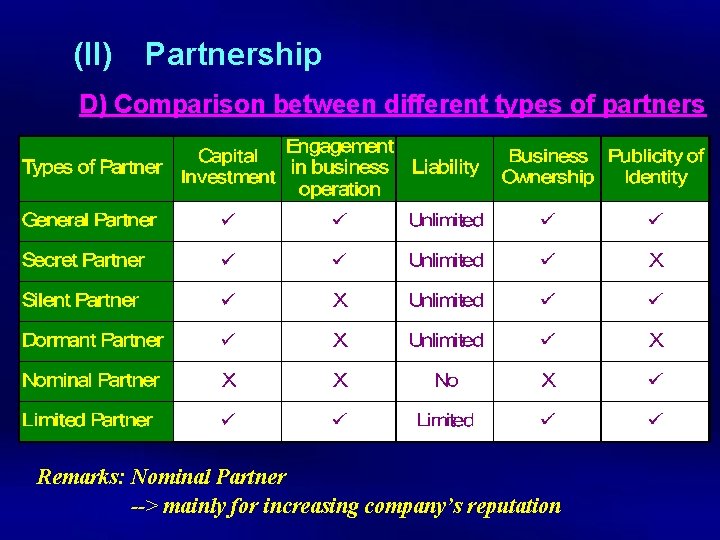 (II) Partnership

D) Comparison between different types of partners

| Types of Partner | Capital Investment | Engagement in business operation | Liability | Business Ownership | Publicity of Identity |
|---|---|---|---|---|---|
| General Partner | ✓ | ✓ | Unlimited | ✓ | ✓ |
| Secret Partner | ✓ | ✓ | Unlimited | ✓ | X |
| Silent Partner | ✓ | X | Unlimited | ✓ | ✓ |
| Dormant Partner | ✓ | X | Unlimited | ✓ | X |
| Nominal Partner | X | X | No | X | ✓ |
| Limited Partner | ✓ | ✓ | Limited | ✓ | ✓ |

Remarks: Nominal Partner
--> mainly for increasing company's reputation